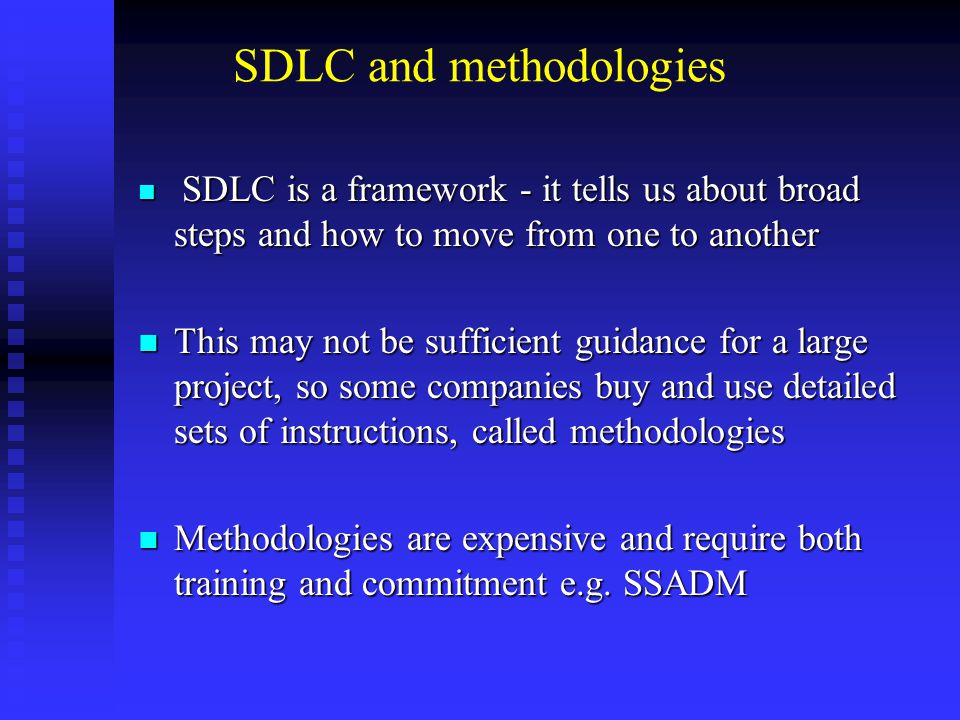 SDLC and methodologies

SDLC is a framework - it tells us about broad steps and how to move from one to another

This may not be sufficient guidance for a large project, so some companies buy and use detailed sets of instructions, called methodologies

Methodologies are expensive and require both training and commitment e.g. SSADM